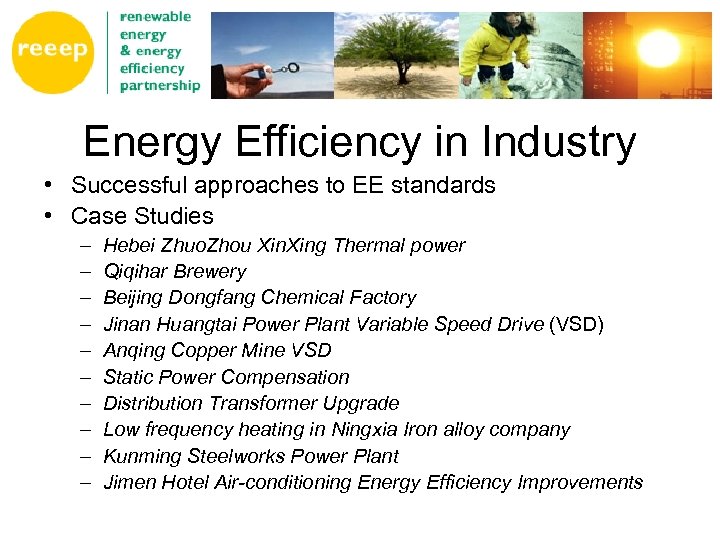 reeep

renewable energy & energy efficiency partnership

Energy Efficiency in Industry

• Successful approaches to EE standards
• Case Studies
– Hebei ZhuoZhou XinXing Thermal power
– Qiqihar Brewery
– Beijing Dongfang Chemical Factory
– Jinan Huangtai Power Plant Variable Speed Drive (VSD)
– Anqing Copper Mine VSD
– Static Power Compensation
– Distribution Transformer Upgrade
– Low frequency heating in Ningxia Iron alloy company
– Kunming Steelworks Power Plant
– Jimen Hotel Air-conditioning Energy Efficiency Improvements